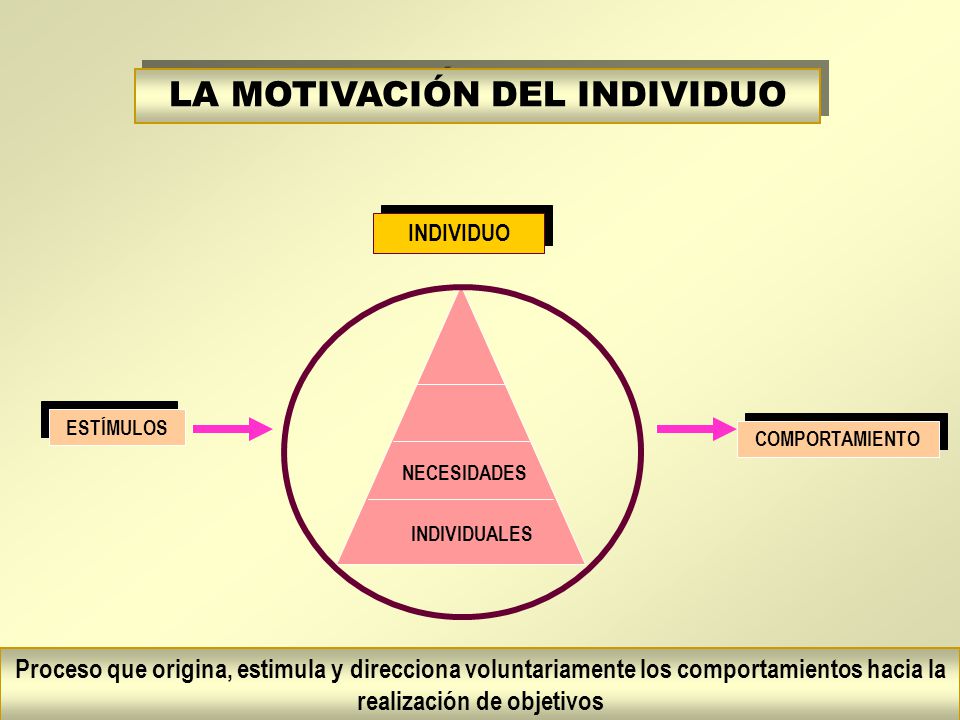 LA MOTIVACIÓN DEL INDIVIDUO

INDIVIDUO

ESTÍMULOS

NECESIDADES

INDIVIDUALES

COMPORTAMIENTO

Proceso que origina, estimula y direcciona voluntariamente los comportamientos hacia la realización de objetivos